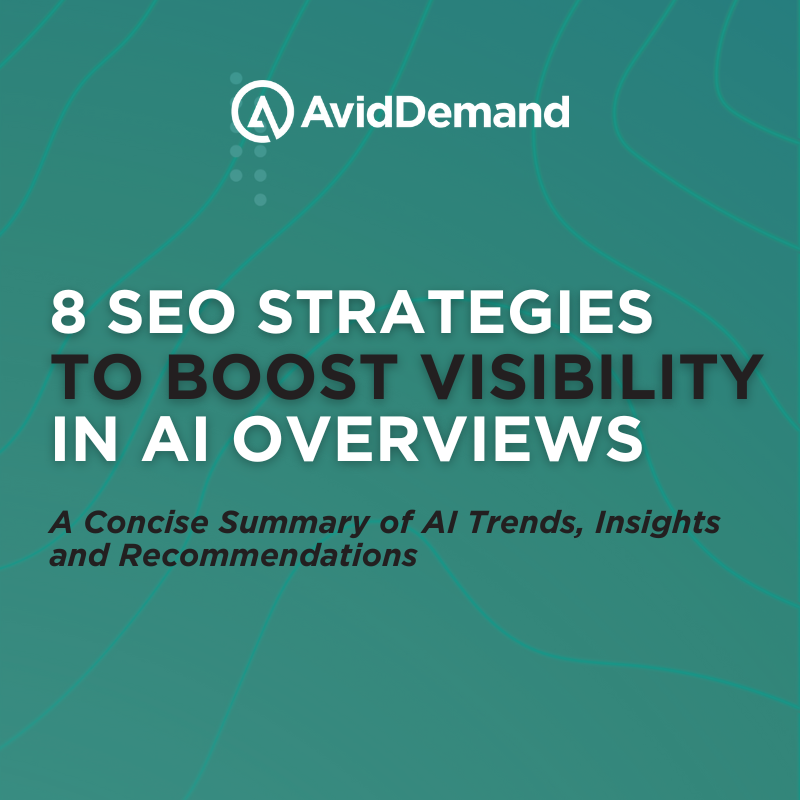 AvidDemand

8 SEO STRATEGIES TO BOOST VISIBILITY IN AI OVERVIEWS

A Concise Summary of AI Trends, Insights and Recommendations